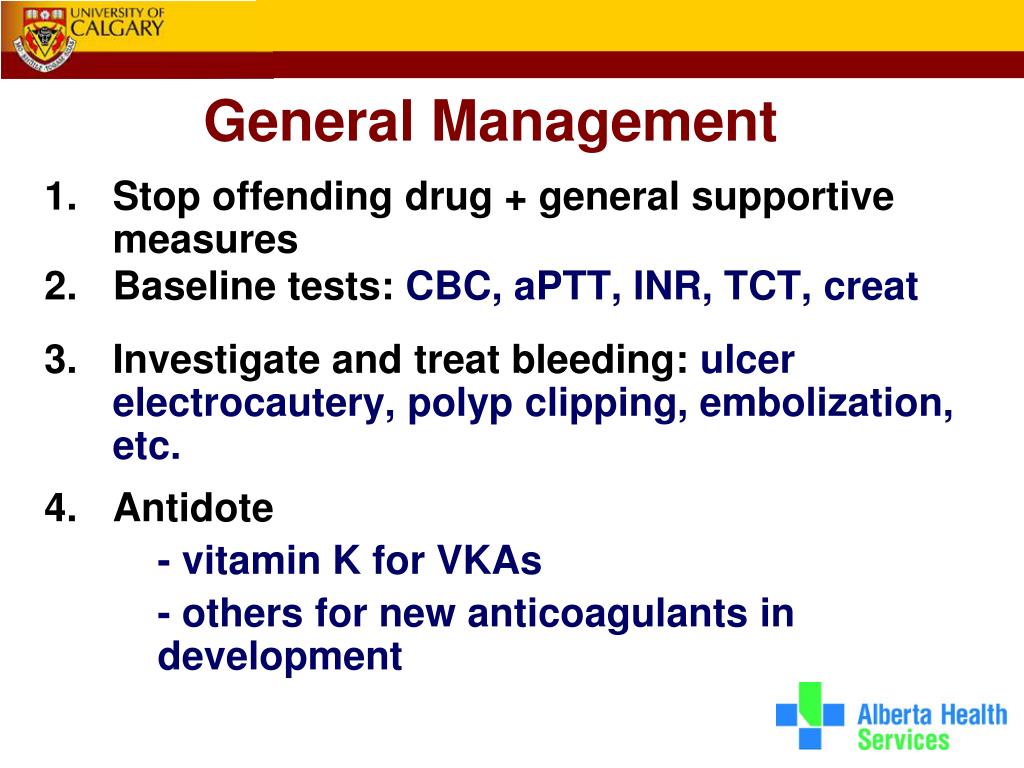 UNIVERSITY OF CALGARY

General Management

1. Stop offending drug + general supportive measures
2. Baseline tests: CBC, aPTT, INR, TCT, creat
3. Investigate and treat bleeding: ulcer electrocautery, polyp clipping, embolization, etc.
4. Antidote
- vitamin K for VKAs
- others for new anticoagulants in development

Alberta Health Services